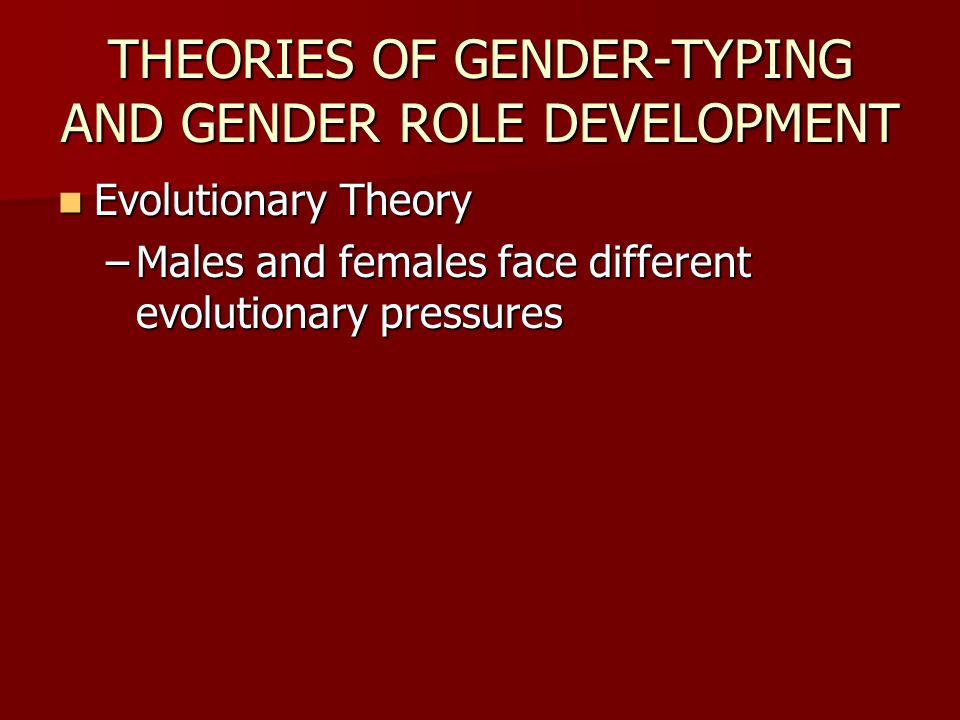 THEORIES OF GENDER-TYPING AND GENDER ROLE DEVELOPMENT

Evolutionary Theory

– Males and females face different evolutionary pressures